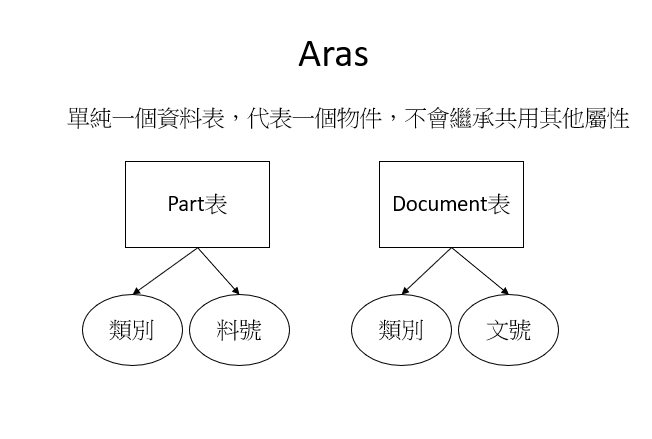 Aras

單純一個資料表，代表一個物件，不會繼承共用其他屬性

Part表

類別

料號

Document表

類別

文號